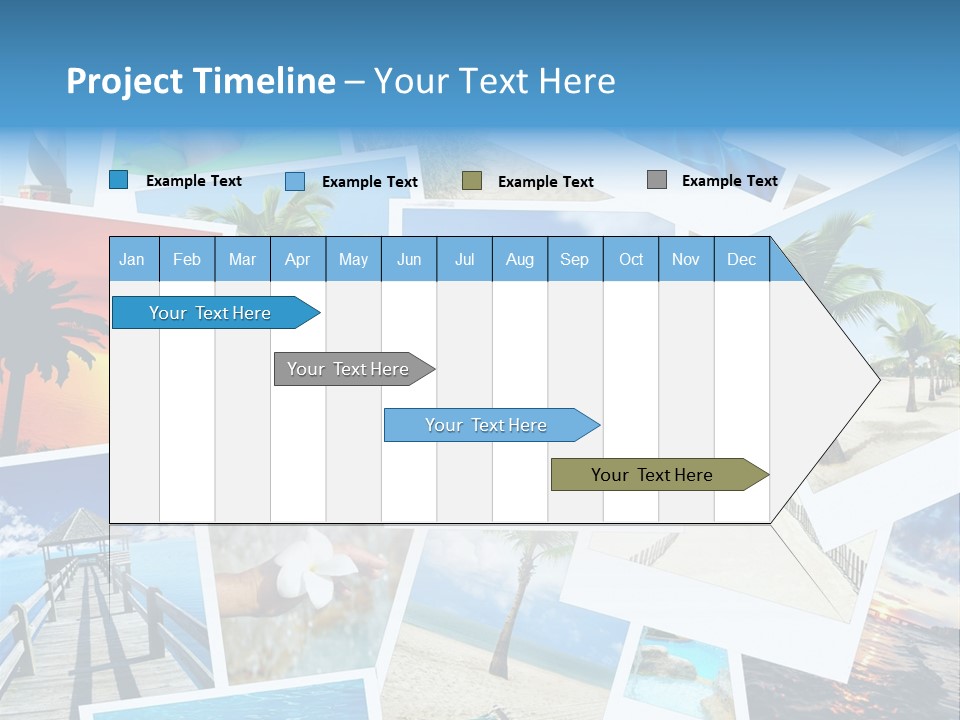 Project Timeline – Your Text Here

Example Text
Example Text
Example Text
Example Text

| Jan | Feb | Mar | Apr | May | Jun | Jul | Aug | Sep | Oct | Nov | Dec |
|---|---|---|---|---|---|---|---|---|---|---|---|

Your Text Here

Your Text Here

Your Text Here

Your Text Here